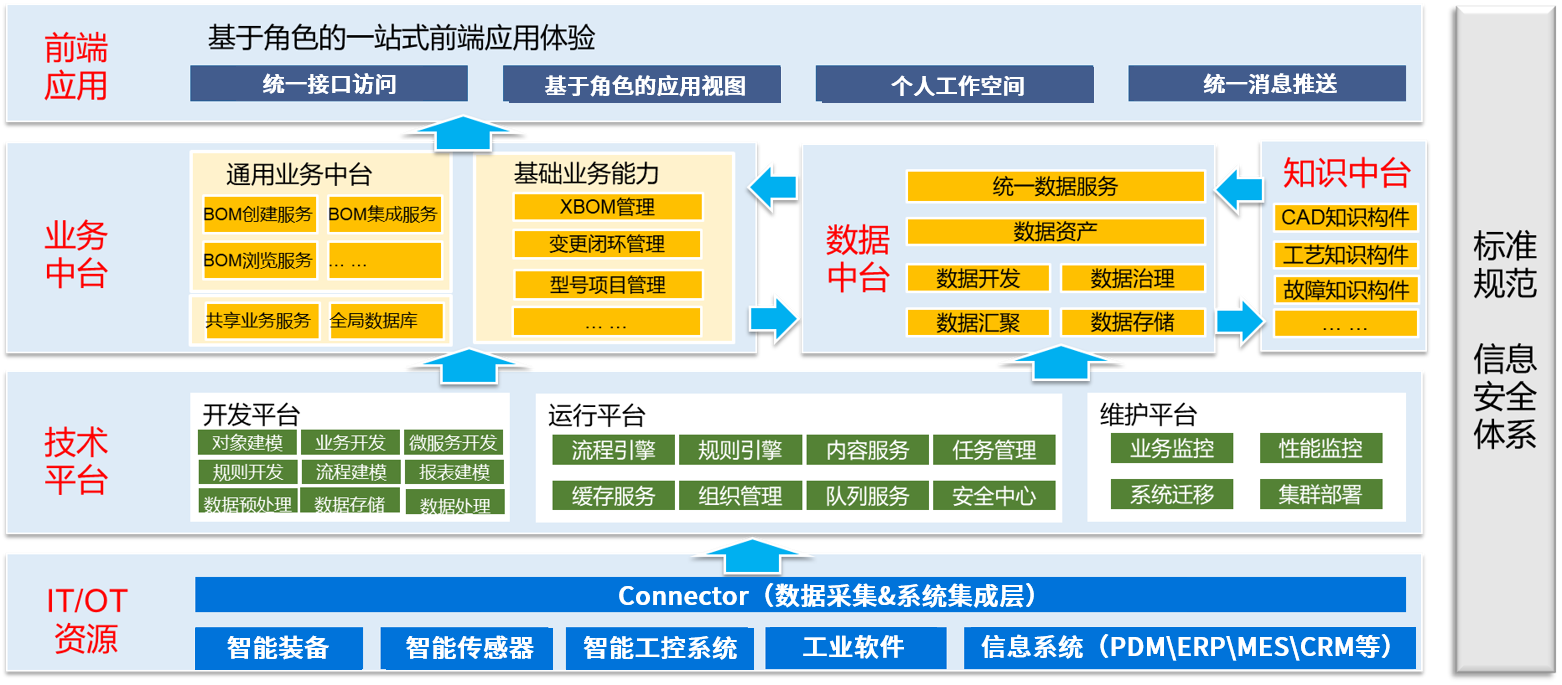 前端应用

基于角色的一站式前端应用体验

统一接口访问

基于角色的应用视图

个人工作空间

统一消息推送

业务中台

通用业务中台

BOM创建服务

BOM集成服务

BOM浏览服务

… …

共享业务服务

全局数据库

基础业务能力

XBOM管理

变更闭环管理

型号项目管理

… …

数据中台

统一数据服务

数据资产

数据开发

数据治理

数据汇聚

数据存储

知识中台

CAD知识构件

工艺知识构件

故障知识构件

… …

技术平台

开发平台

对象建模

业务开发

微服务开发

规则开发

流程建模

报表建模

数据预处理

数据存储

数据处理

运行平台

流程引擎

规则引擎

内容服务

任务管理

缓存服务

组织管理

队列服务

安全中心

维护平台

业务监控

性能监控

系统迁移

集群部署

IT/OT资源

Connector（数据采集&系统集成层）

智能装备

智能传感器

智能工控系统

工业软件

信息系统（PDM\ERP\MES\CRM等）

标准规范

信息安全体系